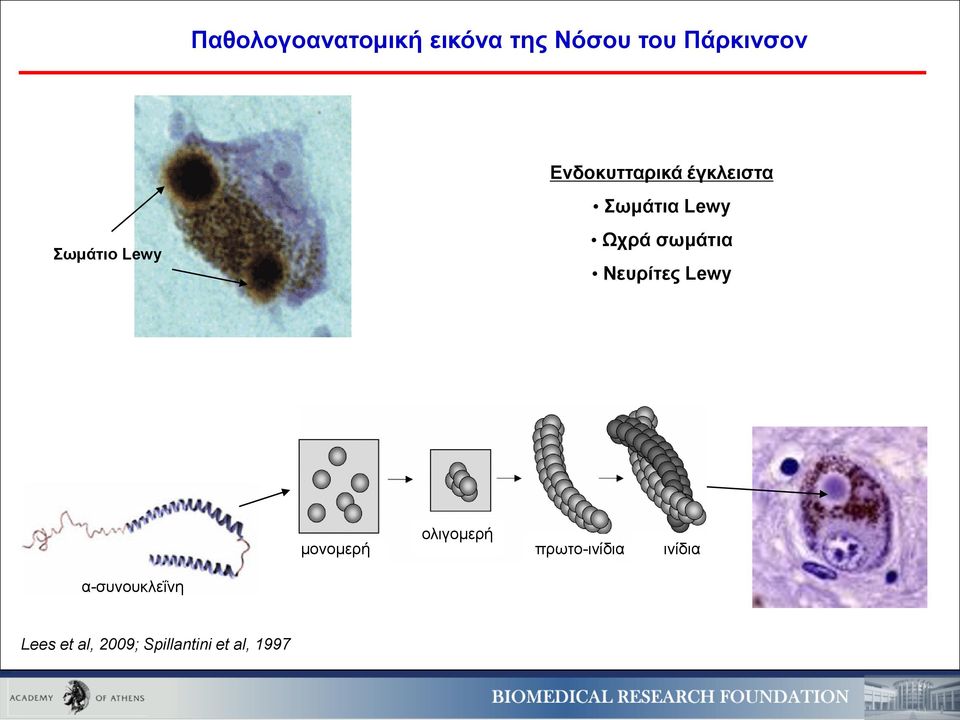 Παθολογοανατομική εικόνα της Νόσου του Πάρκινσον

Σωμάτιο Lewy

Ενδοκυτταρικά έγκλειστα
• Σωμάτια Lewy
• Ωχρά σωμάτια
• Νευρίτες Lewy

α-συνουκλεΐνη

μονομερή

ολιγομερή

πρωτο-ινίδια

ινίδια

Lees et al, 2009; Spillantini et al, 1997

ACADEMY OF ATHENS

BIOMEDICAL RESEARCH FOUNDATION